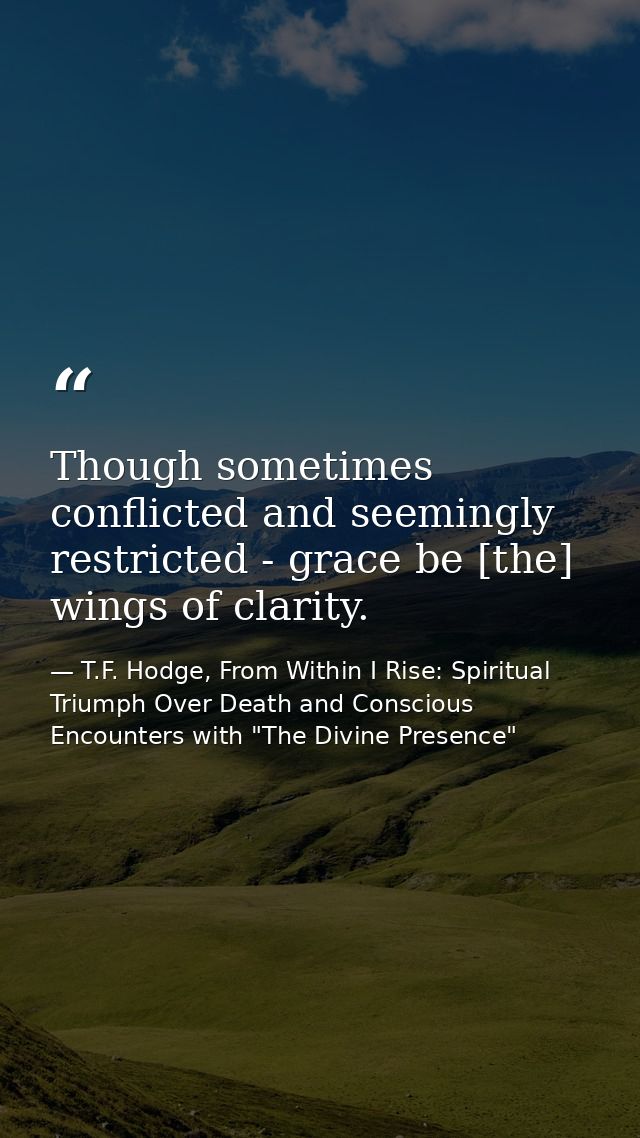 “

Though sometimes conflicted and seemingly restricted - grace be [the] wings of clarity.

— T.F. Hodge, From Within I Rise: Spiritual Triumph Over Death and Conscious Encounters with "The Divine Presence"